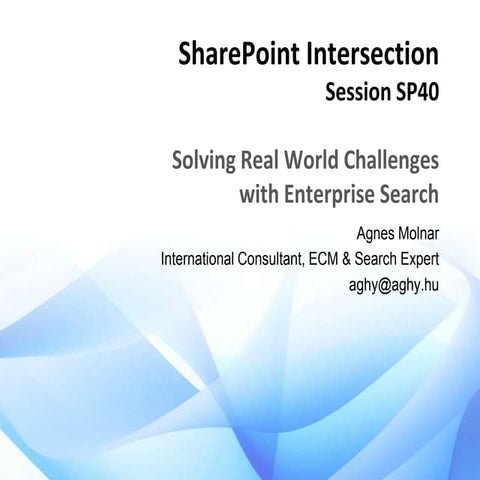 SharePoint Intersection
Session SP40

Solving Real World Challenges with Enterprise Search

Agnes Molnar
International Consultant, ECM & Search Expert
aghy@aghy.hu